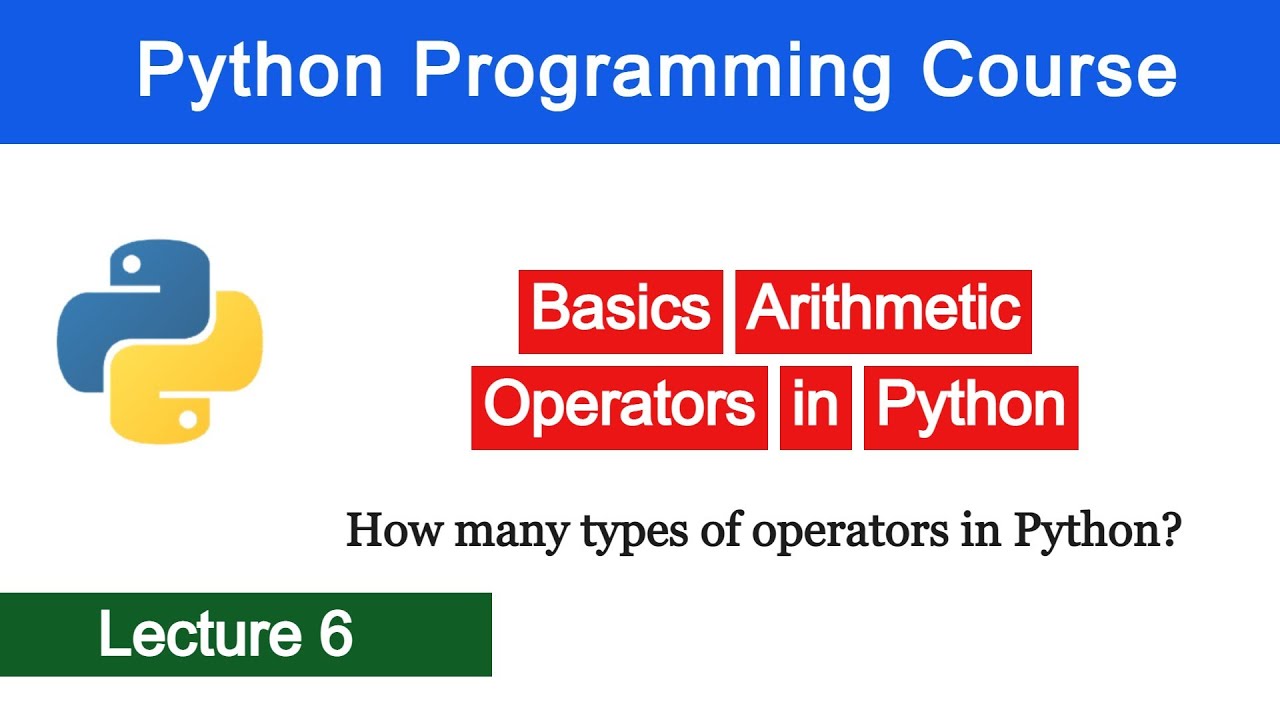 Python Programming Course

Basics Arithmetic Operators in Python

How many types of operators in Python?

Lecture 6